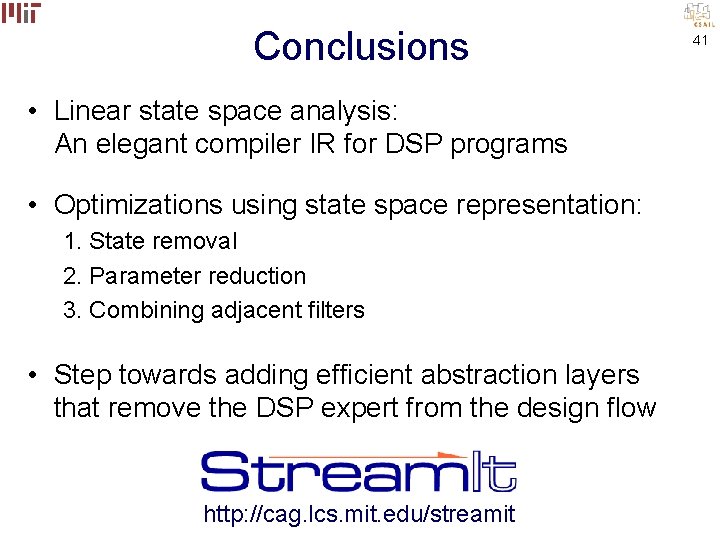 MIT

CSAIL

41

Conclusions

• Linear state space analysis: An elegant compiler IR for DSP programs

• Optimizations using state space representation:
1. State removal
2. Parameter reduction
3. Combining adjacent filters

• Step towards adding efficient abstraction layers that remove the DSP expert from the design flow

StreamIt

http://cag.lcs.mit.edu/streamit